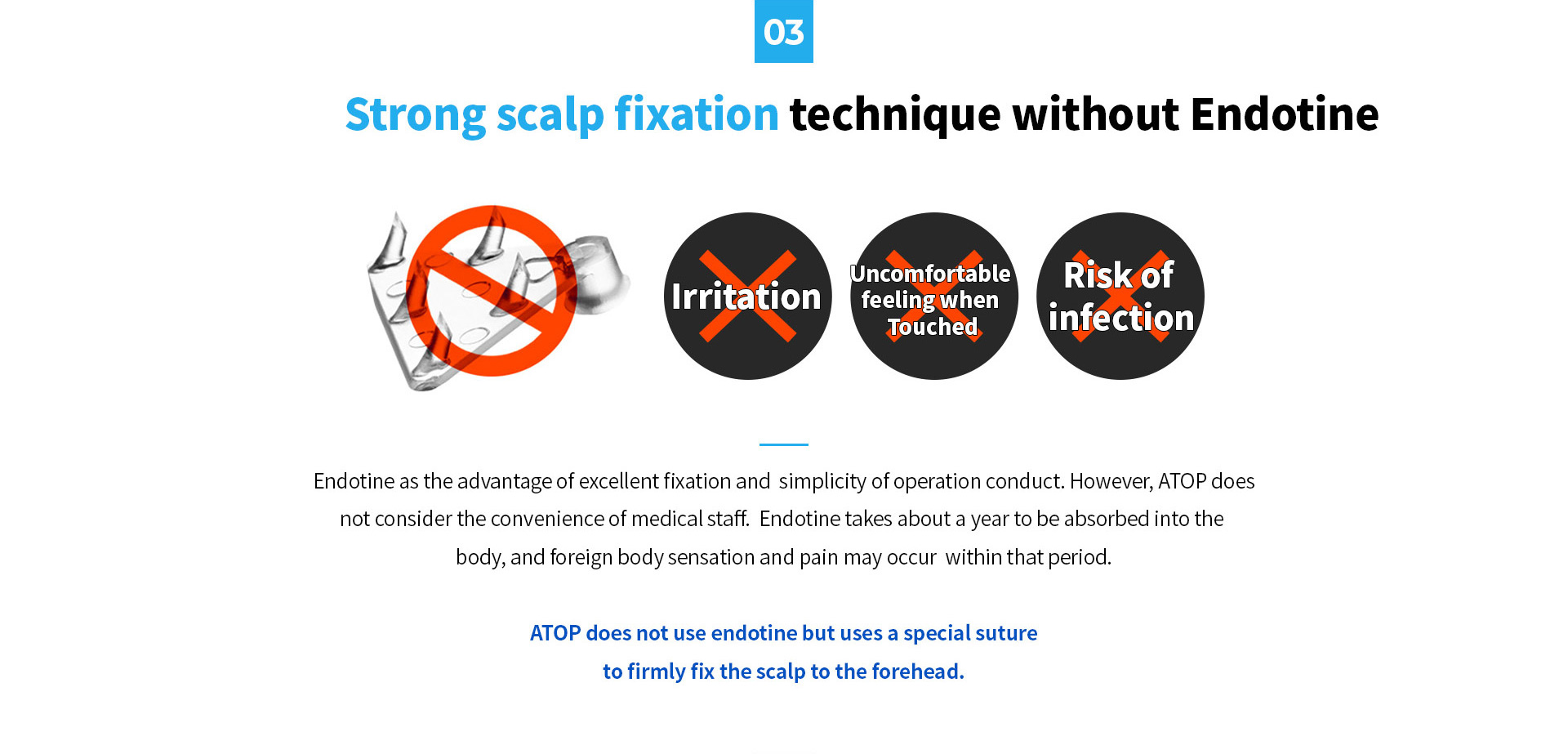 03

Strong scalp fixation technique without Endotine

Irritation

Uncomfortable feeling when Touched

Risk of infection

Endotine as the advantage of excellent fixation and simplicity of operation conduct. However, ATOP does not consider the convenience of medical staff. Endotine takes about a year to be absorbed into the body, and foreign body sensation and pain may occur within that period.

ATOP does not use endotine but uses a special suture to firmly fix the scalp to the forehead.